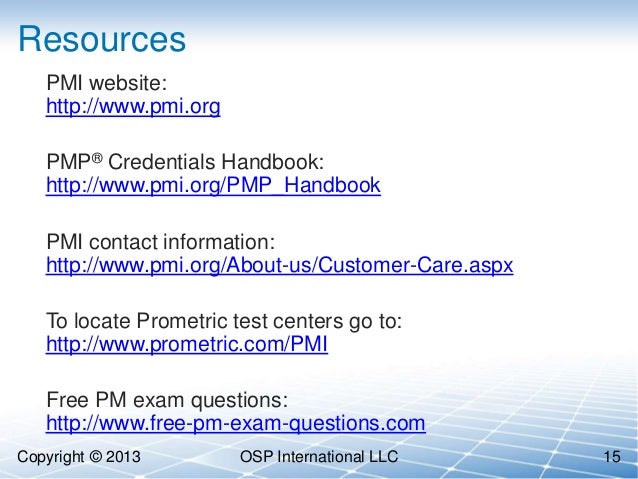 Resources

PMI website:
http://www.pmi.org

PMP® Credentials Handbook:
http://www.pmi.org/PMP_Handbook

PMI contact information:
http://www.pmi.org/About-us/Customer-Care.aspx

To locate Prometric test centers go to:
http://www.prometric.com/PMI

Free PM exam questions:
http://www.free-pm-exam-questions.com

Copyright © 2013 OSP International LLC 15